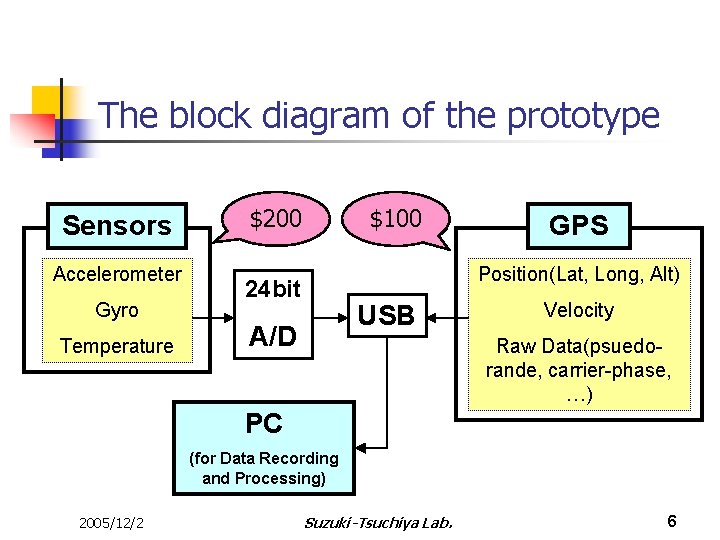 The block diagram of the prototype

Sensors

Accelerometer

Gyro

Temperature

\$200

\$100

24bit

A/D

USB

GPS

Position(Lat, Long, Alt)

Velocity

Raw Data(psuedo-rande, carrier-phase, …)

PC

(for Data Recording and Processing)

2005/12/2

Suzuki-Tsuchiya Lab.

6